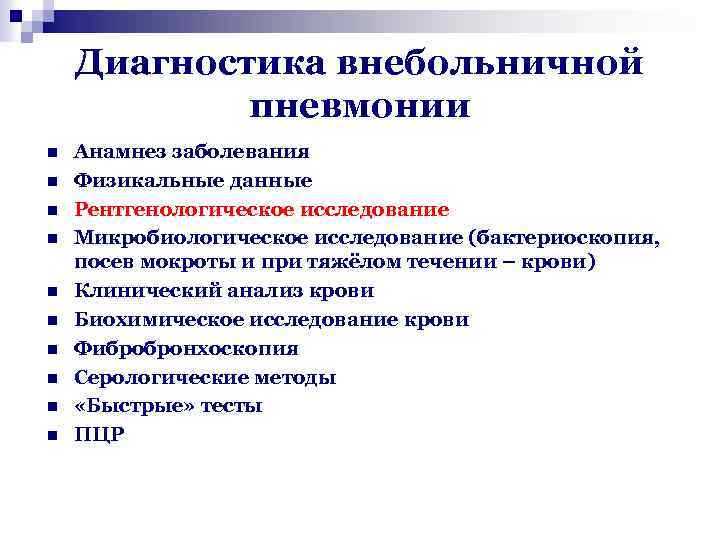 Диагностика внебольничной пневмонии

- Анамнез заболевания
- Физикальные данные
- Рентгенологическое исследование
- Микробиологическое исследование (бактериоскопия, посев мокроты и при тяжёлом течении – крови)
- Клинический анализ крови
- Биохимическое исследование крови
- Фибробронхоскопия
- Серологические методы
- «Быстрые» тесты
- ПЦР